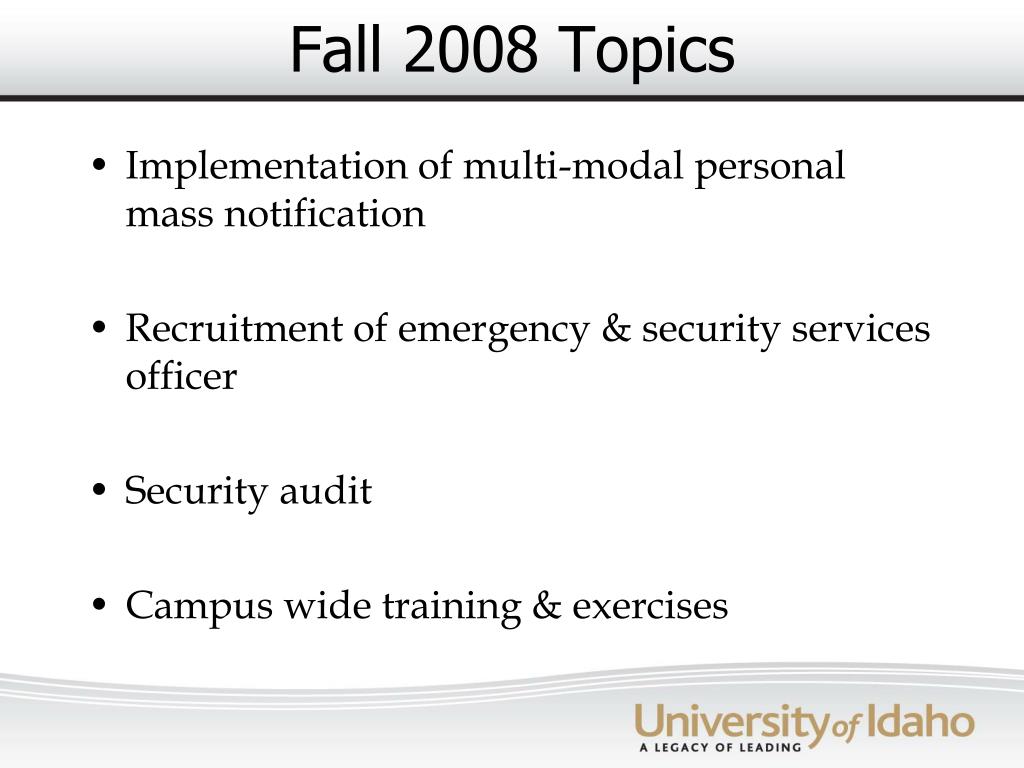 Fall 2008 Topics

• Implementation of multi-modal personal mass notification

• Recruitment of emergency & security services officer

• Security audit

• Campus wide training & exercises

University of Idaho
A LEGACY OF LEADING